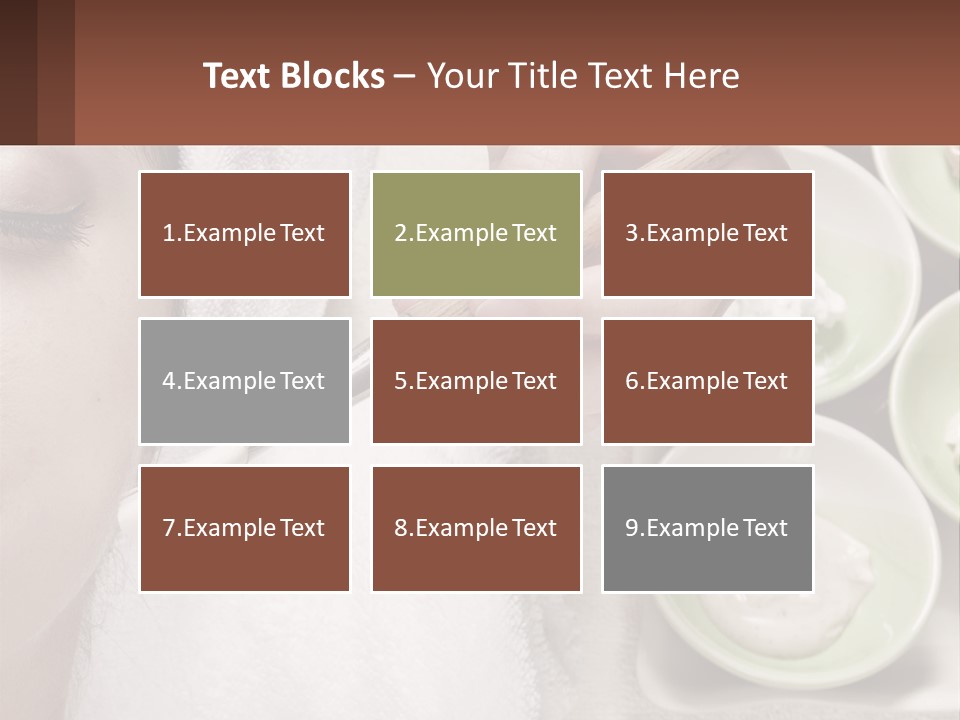 Text Blocks – Your Title Text Here

1.Example Text

2.Example Text

3.Example Text

4.Example Text

5.Example Text

6.Example Text

7.Example Text

8.Example Text

9.Example Text